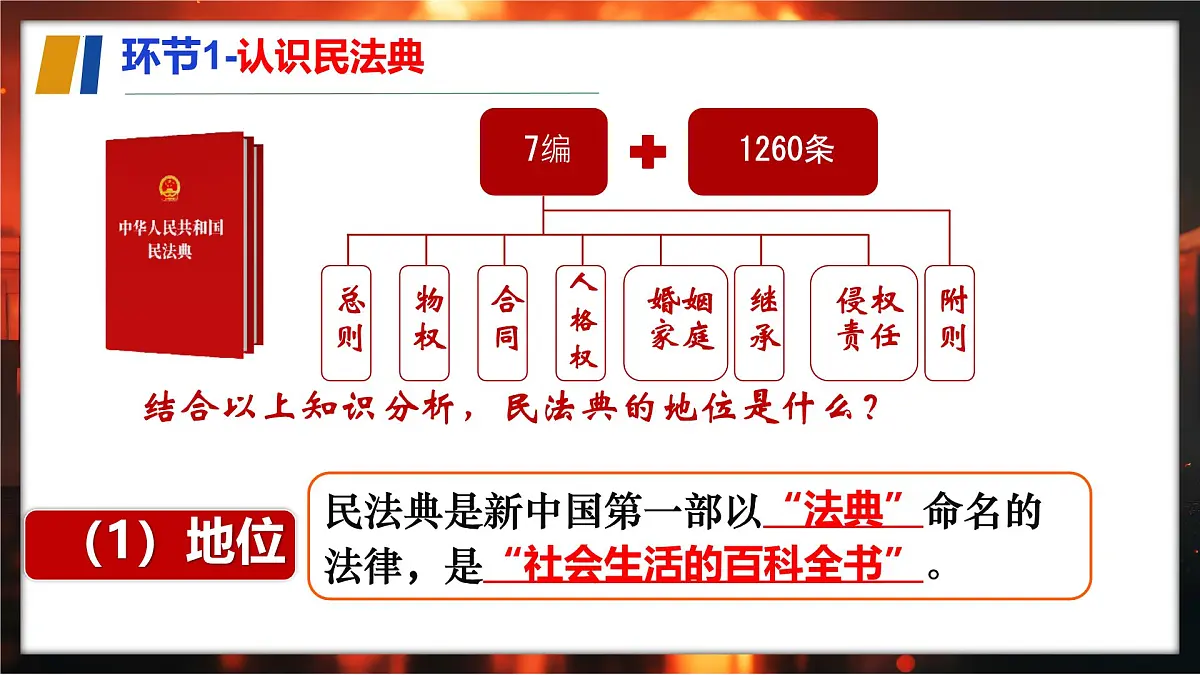 环节1-认识民法典

中华人民共和国
民法典

7编 1260条

总则
物权
合同
人格权
婚姻家庭
继承
侵权责任
附则

结合以上知识分析，民法典的地位是什么？

（1）地位

民法典是新中国第一部以“法典”命名的法律，是“社会生活的百科全书”。